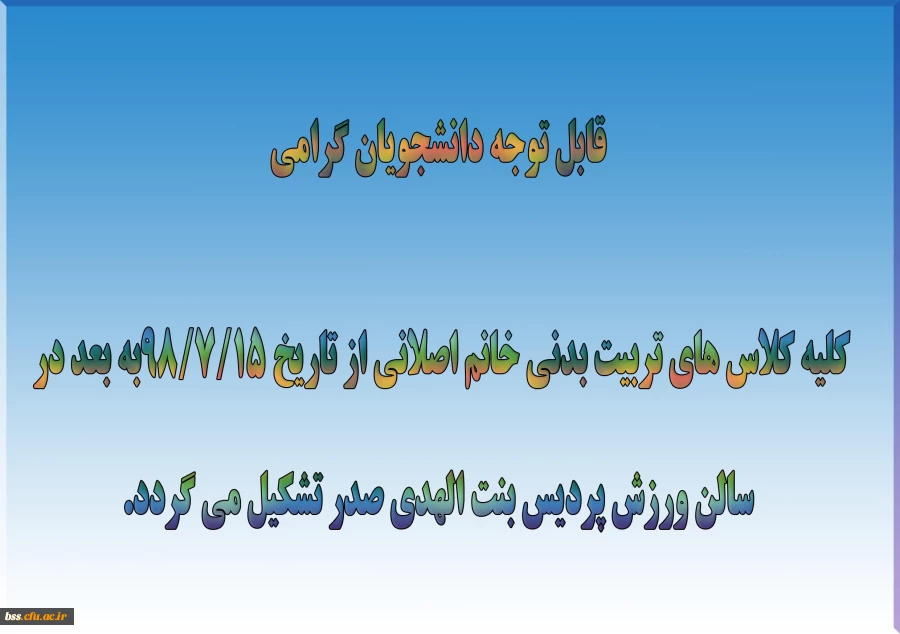 قابل توجه دانشجویان گرامی

کلیه کلاس های تربیت بدنی خانم اصلانی از تاریخ ۹۸/۷/۱۵به بعد در سالن ورزش پردیس بنت الهدی صدر تشکیل می گردد.

bss.cfu.ac.ir